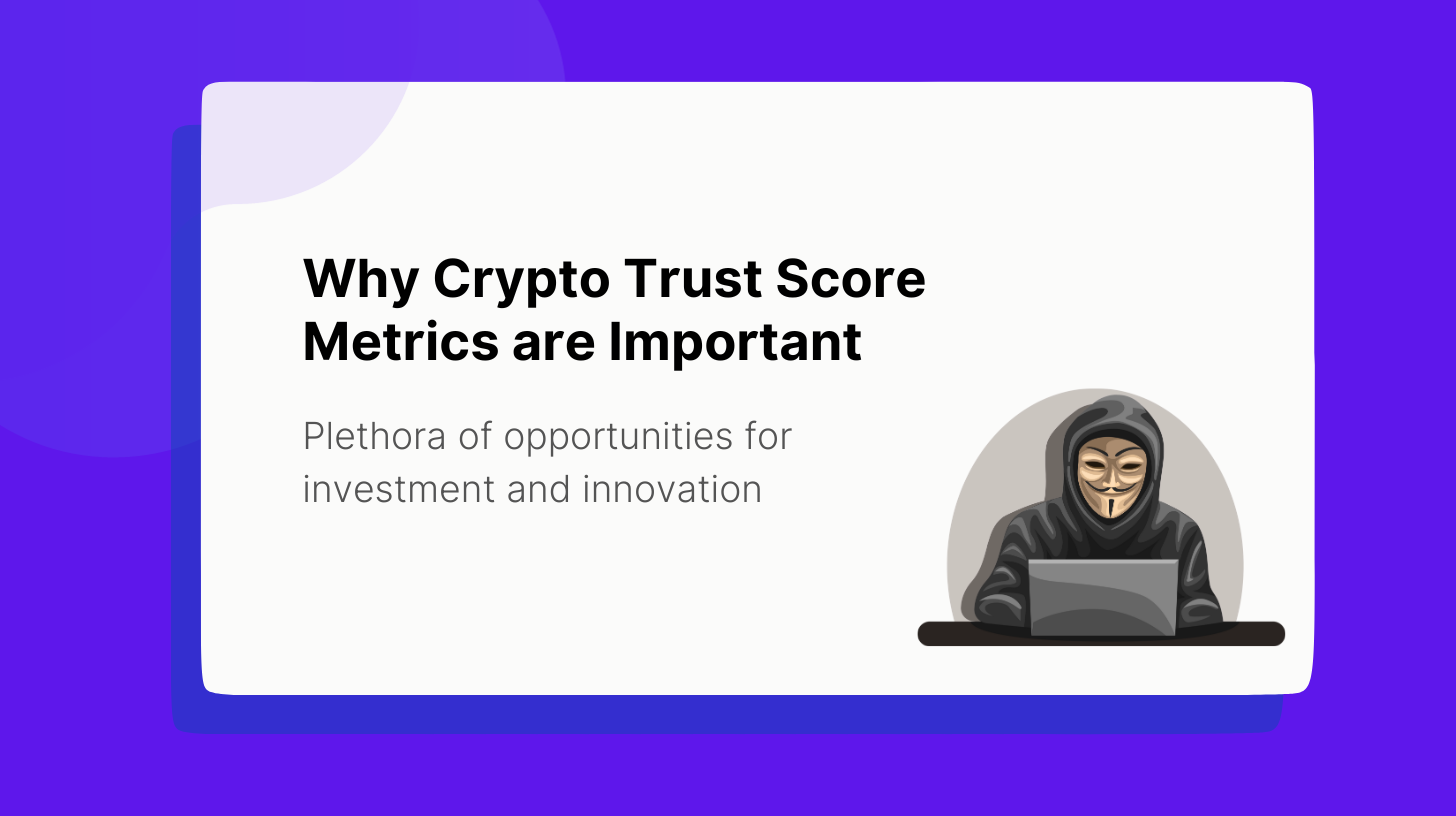 Why Crypto Trust Score Metrics are Important

Plethora of opportunities for investment and innovation